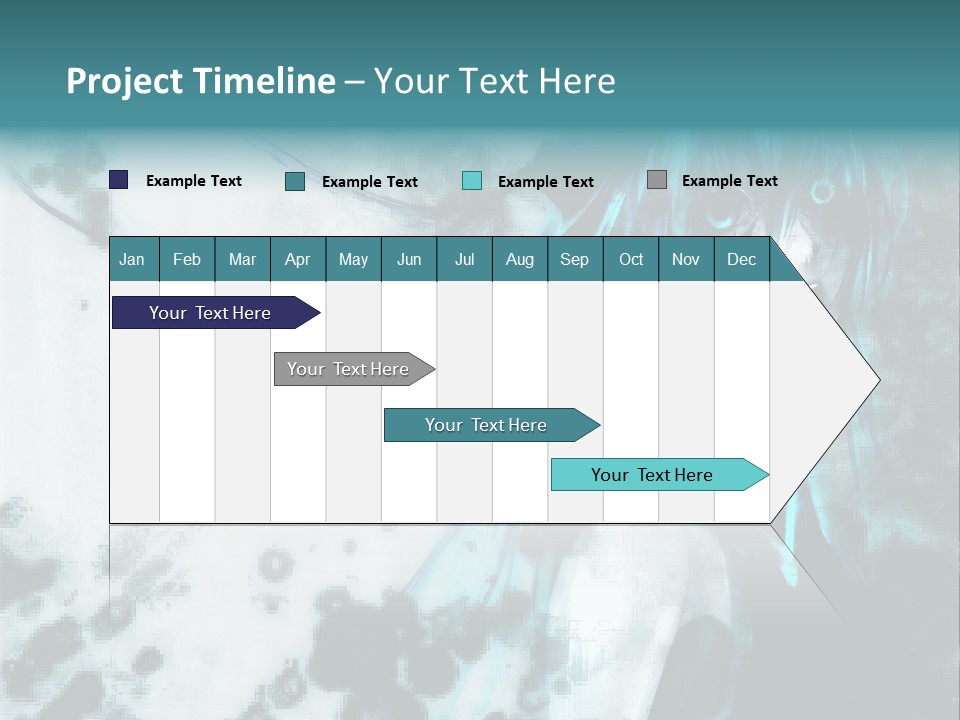 Project Timeline – Your Text Here

Example Text
Example Text
Example Text
Example Text

| Jan | Feb | Mar | Apr | May | Jun | Jul | Aug | Sep | Oct | Nov | Dec |
|---|---|---|---|---|---|---|---|---|---|---|---|

Your Text Here

Your Text Here

Your Text Here

Your Text Here